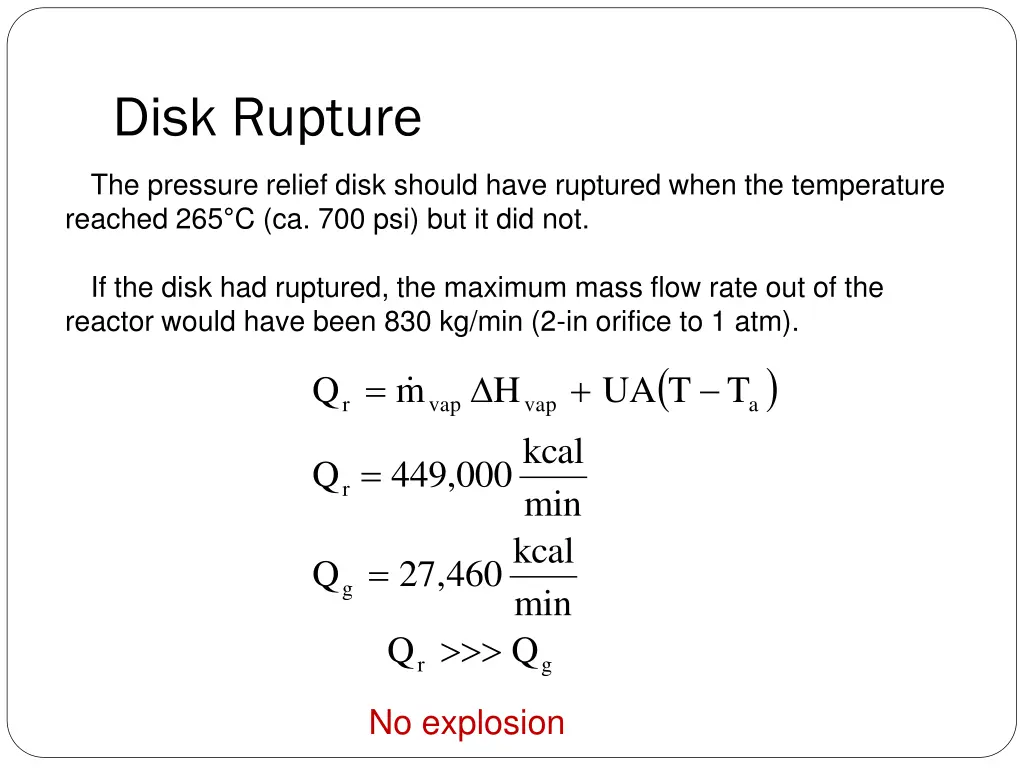 Disk Rupture

The pressure relief disk should have ruptured when the temperature reached 265°C (ca. 700 psi) but it did not.

If the disk had ruptured, the maximum mass flow rate out of the reactor would have been 830 kg/min (2-in orifice to 1 atm).

$Q_r = \dot{m}_{vap} \Delta H_{vap} + UA(T - T_a)$

$Q_r = 449{,}000 \frac{kcal}{min}$

$Q_g = 27{,}460 \frac{kcal}{min}$

$Q_r >>> Q_g$

No explosion